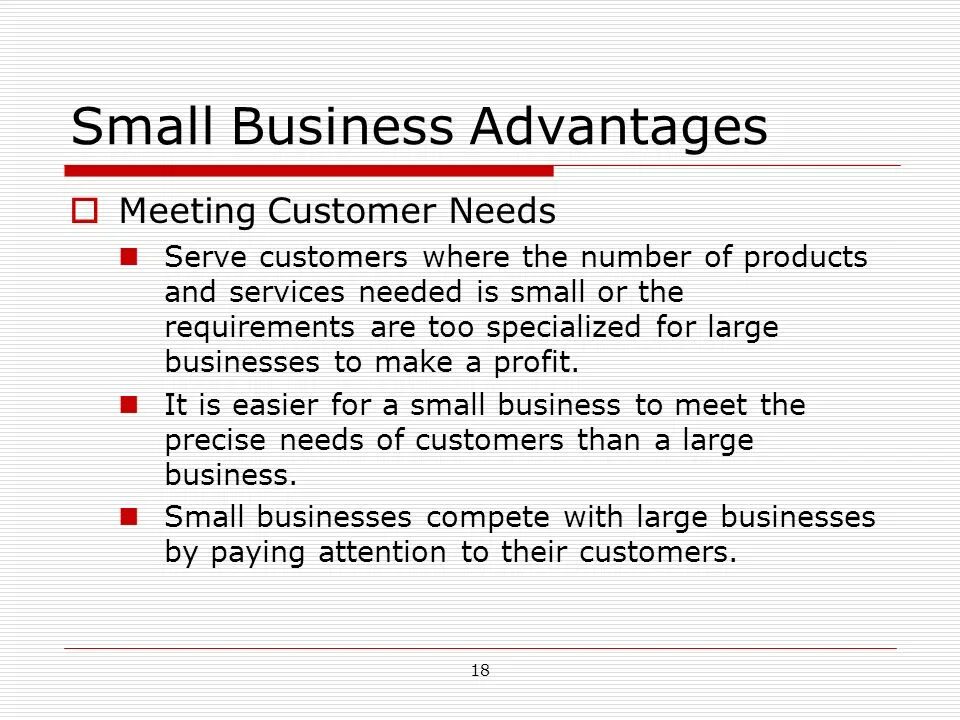 Small Business Advantages

Meeting Customer Needs

Serve customers where the number of products and services needed is small or the requirements are too specialized for large businesses to make a profit.

It is easier for a small business to meet the precise needs of customers than a large business.

Small businesses compete with large businesses by paying attention to their customers.

18